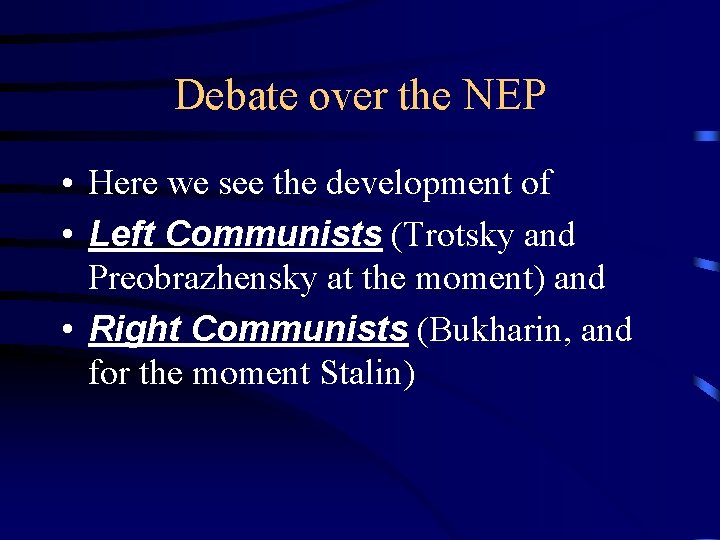 Debate over the NEP

• Here we see the development of
• Left Communists (Trotsky and Preobrazhensky at the moment) and
• Right Communists (Bukharin, and for the moment Stalin)